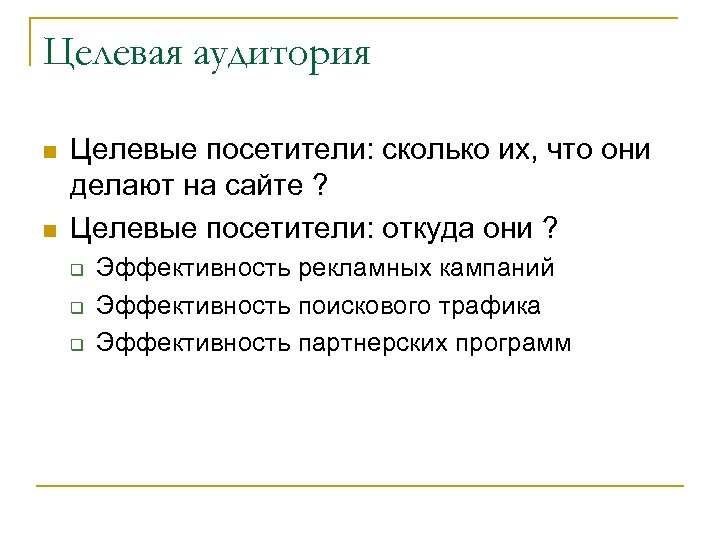 Целевая аудитория

Целевые посетители: сколько их, что они делают на сайте ?

Целевые посетители: откуда они ?

Эффективность рекламных кампаний

Эффективность поискового трафика

Эффективность партнерских программ